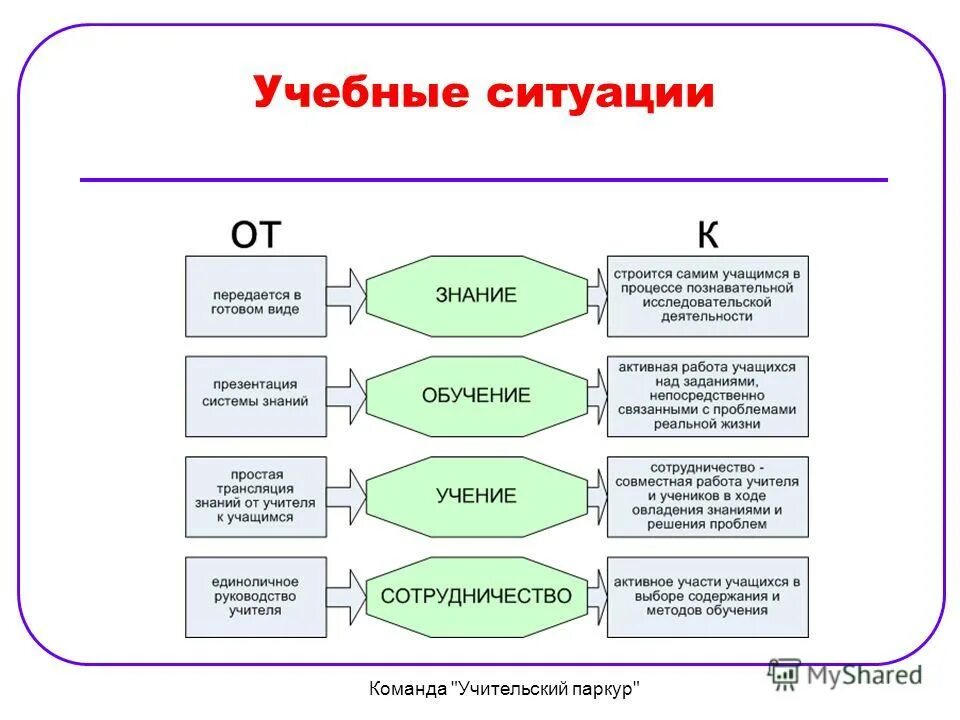 Учебные ситуации

ОТ

К

передается в готовом виде

ЗНАНИЕ

строится самим учащимся в процессе познавательной исследовательской деятельности

презентация системы знаний

ОБУЧЕНИЕ

активная работа учащихся над заданиями, непосредственно связанными с проблемами реальной жизни

простая трансляция знаний от учителя к учащимся

УЧЕНИЕ

сотрудничество - совместная работа учителя и учеников в ходе овладения знаниями и решения проблем

единоличное руководство учителя

СОТРУДНИЧЕСТВО

активное участи учащихся в выборе содержания и методов обучения

Команда "Учительский паркур"

MyShared